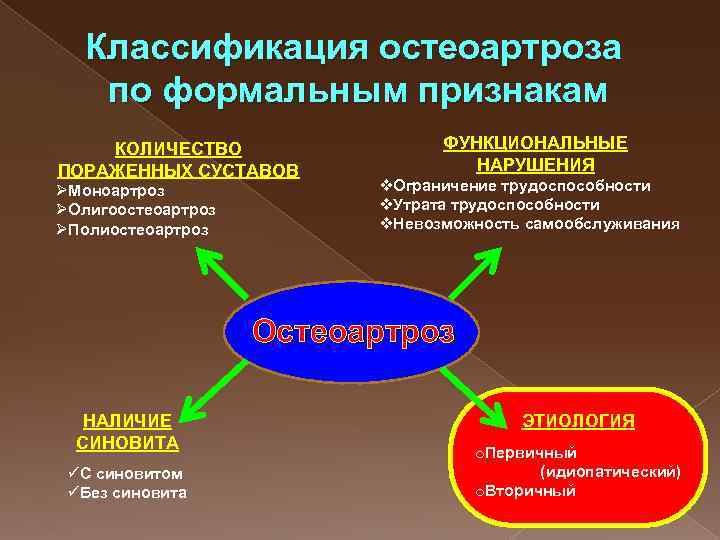 Классификация остеоартроза по формальным признакам

КОЛИЧЕСТВО ПОРАЖЕННЫХ СУСТАВОВ
➢Моноартроз
➢Олигоостеоартроз
➢Полиостеоартроз

ФУНКЦИОНАЛЬНЫЕ НАРУШЕНИЯ
❖Ограничение трудоспособности
❖Утрата трудоспособности
❖Невозможность самообслуживания

Остеоартроз

НАЛИЧИЕ СИНОВИТА
✓С синовитом
✓Без синовита

ЭТИОЛОГИЯ
oПервичный (идиопатический)
oВторичный